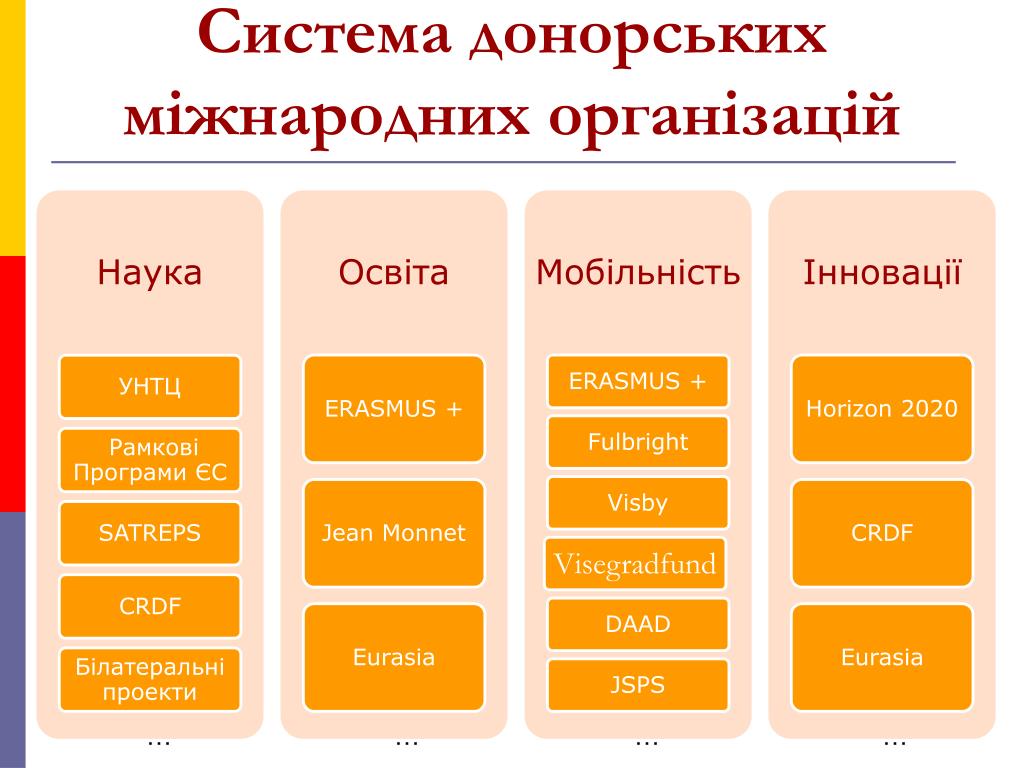 Система донорських міжнародних організацій

Наука

УНТЦ

Рамкові Програми ЄС

SATREPS

CRDF

Білатеральні проекти

…

Освіта

ERASMUS +

Jean Monnet

Eurasia

…

Мобільність

ERASMUS +

Fulbright

Visby

Visegradfund

DAAD

JSPS

…

Інновації

Horizon 2020

CRDF

Eurasia

…